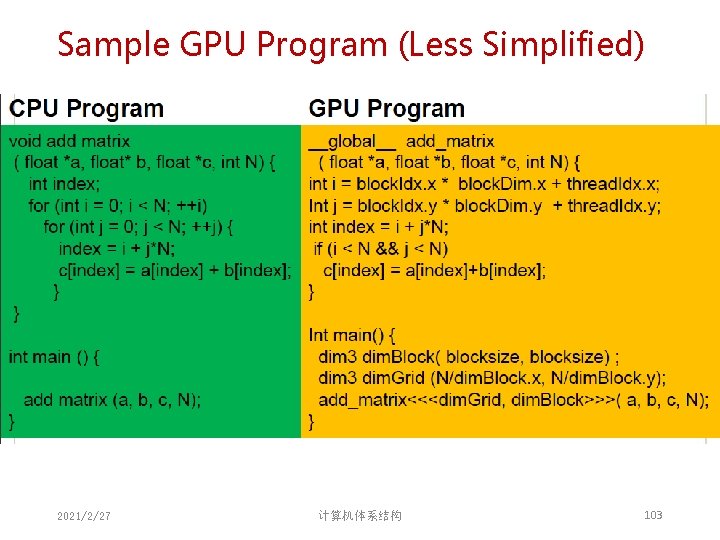 Sample GPU Program (Less Simplified)

CPU Program

void add matrix
( float *a, float* b, float *c, int N) {
int index;
for (int i = 0; i < N; ++i)
for (int j = 0; j < N; ++j) {
index = i + j*N;
c[index] = a[index] + b[index];
}
}

int main () {

add matrix (a, b, c, N);
}

GPU Program

__global__ add_matrix
( float *a, float *b, float *c, int N) {
int i = blockIdx.x * blockDim.x + threadIdx.x;
Int j = blockIdx.y * blockDim.y + threadIdx.y;
int index = i + j*N;
if (i < N && j < N)
c[index] = a[index]+b[index];
}

Int main() {
dim3 dimBlock( blocksize, blocksize) ;
dim3 dimGrid (N/dimBlock.x, N/dimBlock.y);
add_matrix<<<dimGrid, dimBlock>>>( a, b, c, N);
}

2021/2/27 计算机体系结构 103